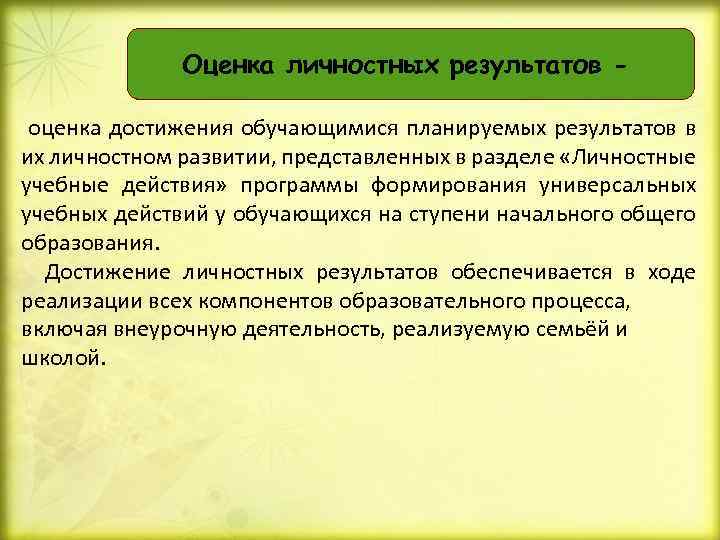 Оценка личностных результатов -

оценка достижения обучающимися планируемых результатов в их личностном развитии, представленных в разделе «Личностные учебные действия» программы формирования универсальных учебных действий у обучающихся на ступени начального общего образования.

Достижение личностных результатов обеспечивается в ходе реализации всех компонентов образовательного процесса, включая внеурочную деятельность, реализуемую семьёй и школой.